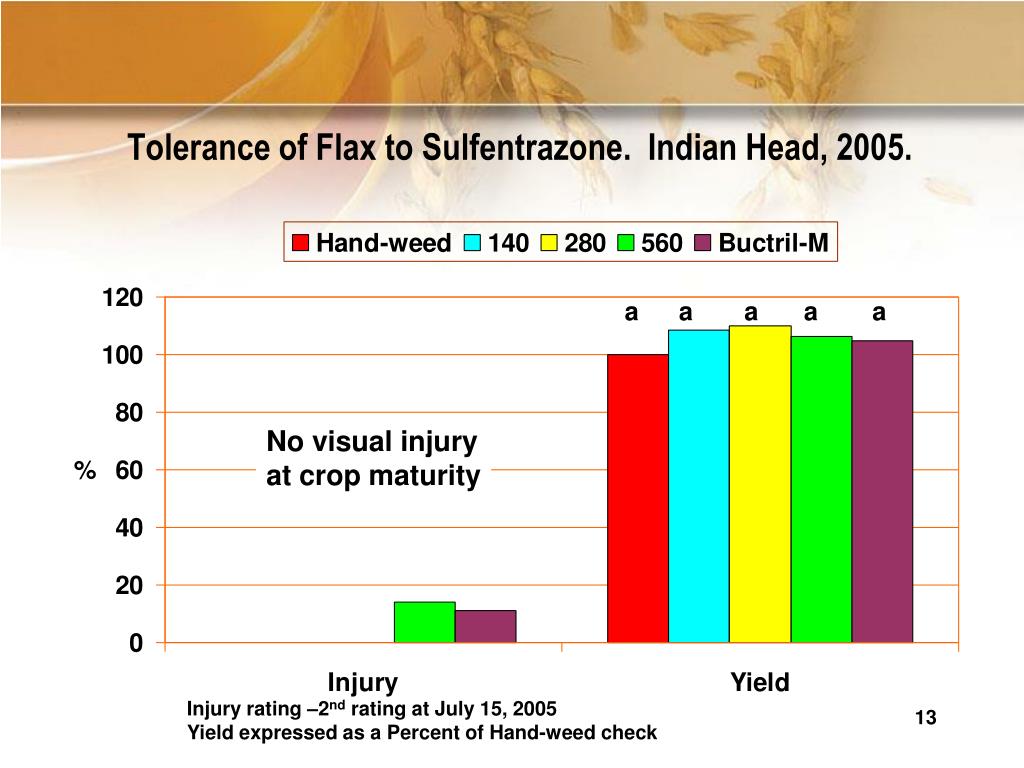 Tolerance of Flax to Sulfentrazone. Indian Head, 2005.

Hand-weed 140 280 560 Buctril-M

120
100
80
60
40
20
0

%

a a a a a

No visual injury at crop maturity

Injury

Yield

Injury rating –2$^{nd}$ rating at July 15, 2005
Yield expressed as a Percent of Hand-weed check

13